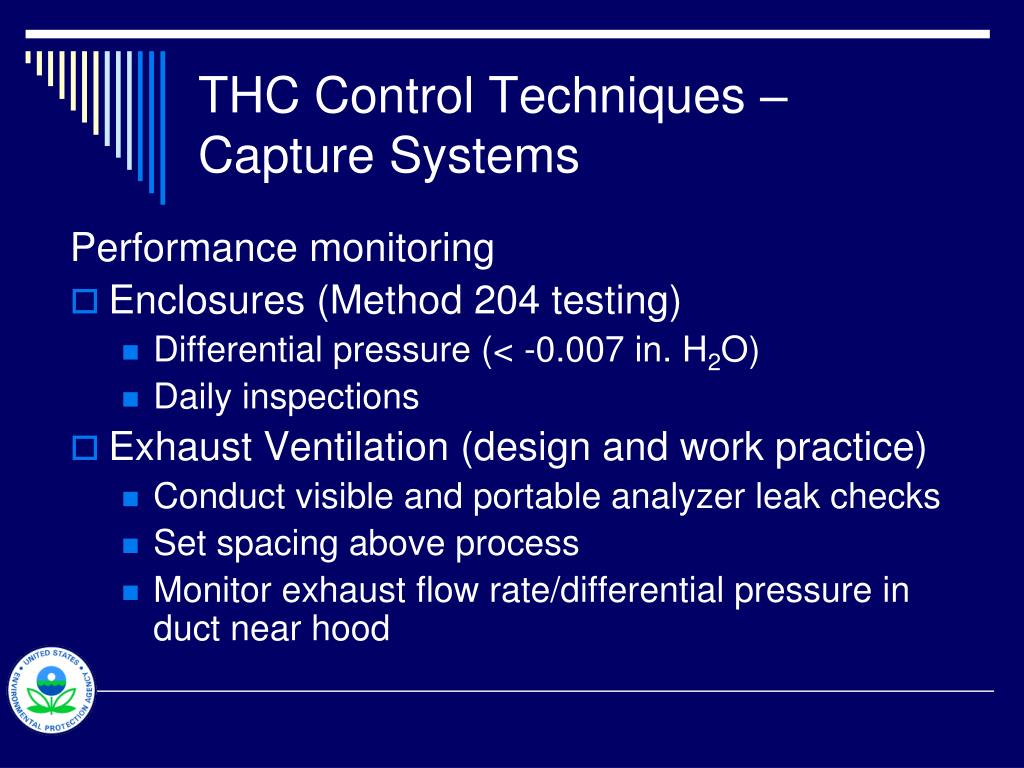 THC Control Techniques – Capture Systems

Performance monitoring

Enclosures (Method 204 testing)

Differential pressure (< -0.007 in. $H_2O$)

Daily inspections

Exhaust Ventilation (design and work practice)

Conduct visible and portable analyzer leak checks

Set spacing above process

Monitor exhaust flow rate/differential pressure in duct near hood

UNITED STATES ENVIRONMENTAL PROTECTION AGENCY